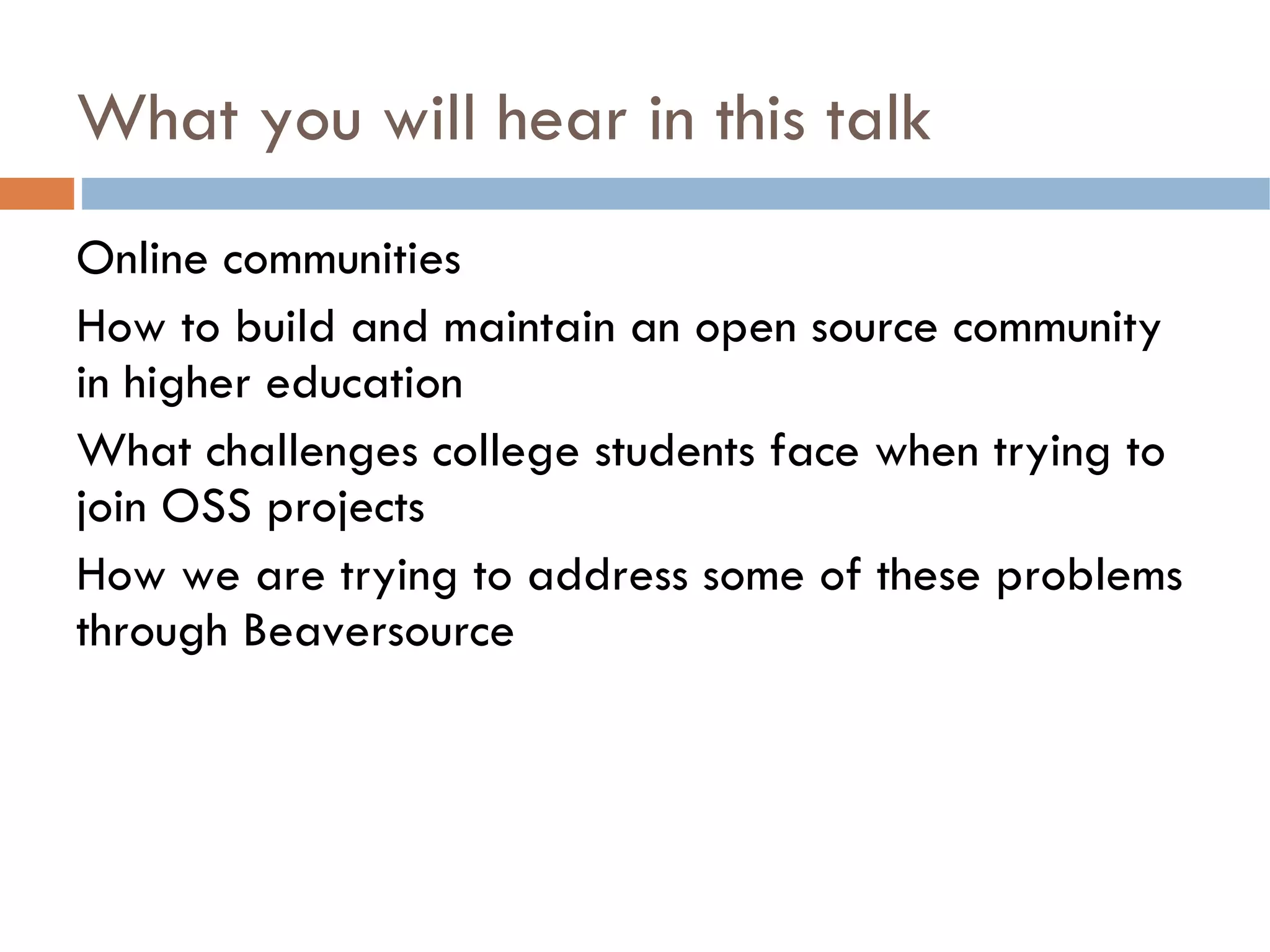 What you will hear in this talk

Online communities

How to build and maintain an open source community in higher education

What challenges college students face when trying to join OSS projects

How we are trying to address some of these problems through Beaversource